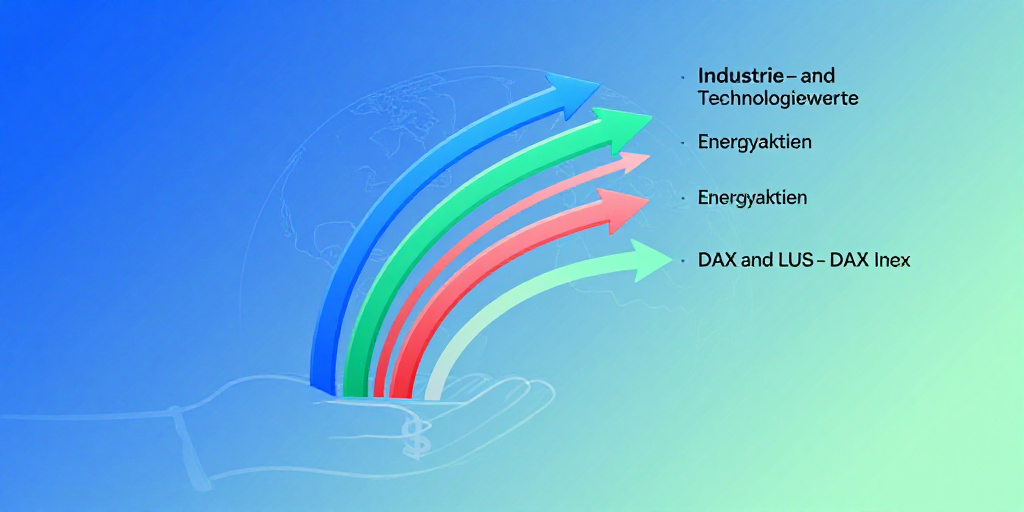 · Industrie– and Technologiewerte

· Energyaktien

· Energyaktien

· DAX and LUS – DAX Inex

$